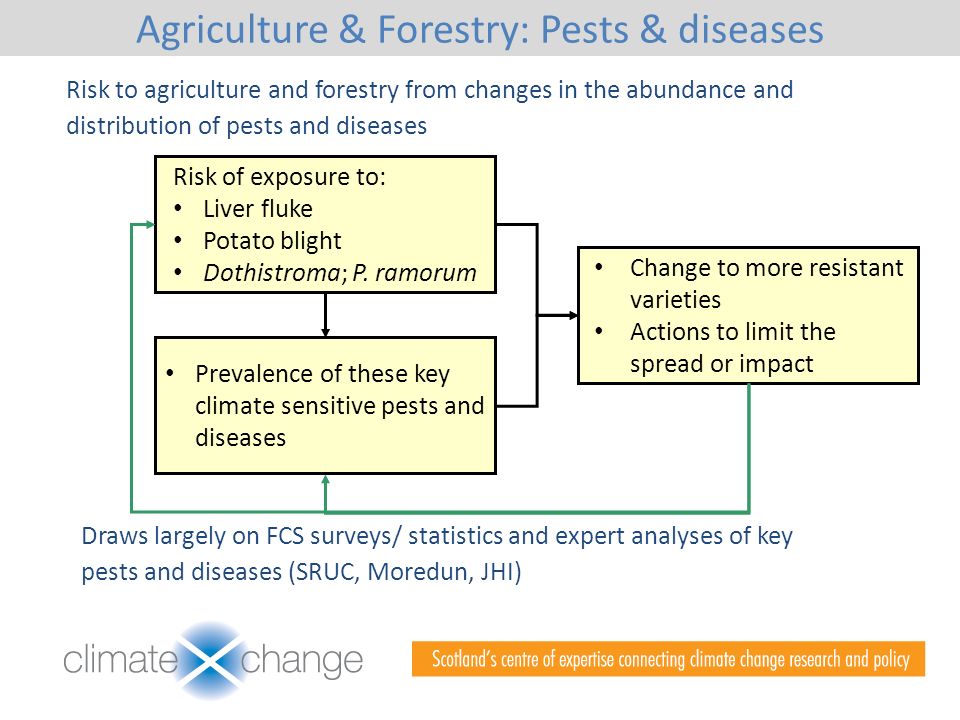 Agriculture & Forestry: Pests & diseases

Risk to agriculture and forestry from changes in the abundance and distribution of pests and diseases

Risk of exposure to:
• Liver fluke
• Potato blight
• Dothistroma; P. ramorum

• Prevalence of these key climate sensitive pests and diseases

• Change to more resistant varieties
• Actions to limit the spread or impact

Draws largely on FCS surveys/ statistics and expert analyses of key pests and diseases (SRUC, Moredun, JHI)

climate change

Scotland's centre of expertise connecting climate change research and policy